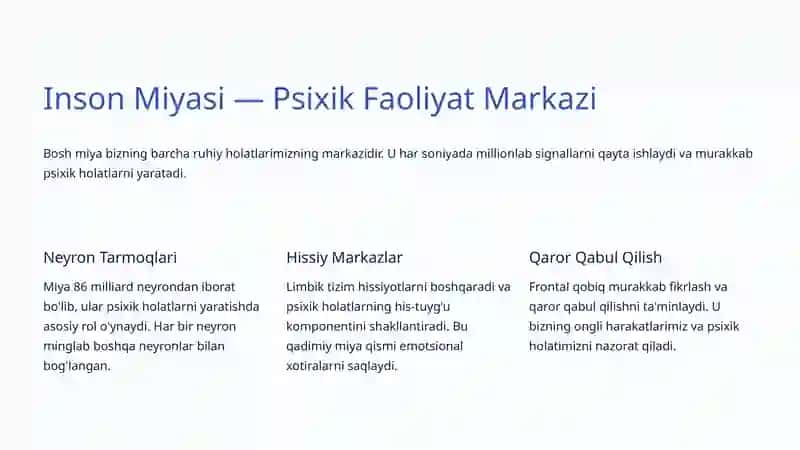 Inson Miyasi — Psixik Faoliyat Markazi

Bosh miya bizning barcha ruhiy holatlarimizning markazidir. U har soniyada millionlab signallarni qayta ishlaydi va murakkab psixik holatlarni yaratadi.

Neyron Tarmoqlari

Miya 86 milliard neyrondan iborat bo'lib, ular psixik holatlarni yaratishda asosiy rol o'ynaydi. Har bir neyron minglab boshqa neyronlar bilan bog'langan.

Hissiy Markazlar

Limbik tizim hissiyotlarni boshqaradi va psixik holatlarning his-tuyg'u komponentini shakllantiradi. Bu qadimiy miya qismi emotsional xotiralarni saqlaydi.

Qaror Qabul Qilish

Frontal qobiq murakkab fikrlash va qaror qabul qilishni ta'minlaydi. U bizning ongli harakatlarimiz va psixik holatimizni nazorat qiladi.